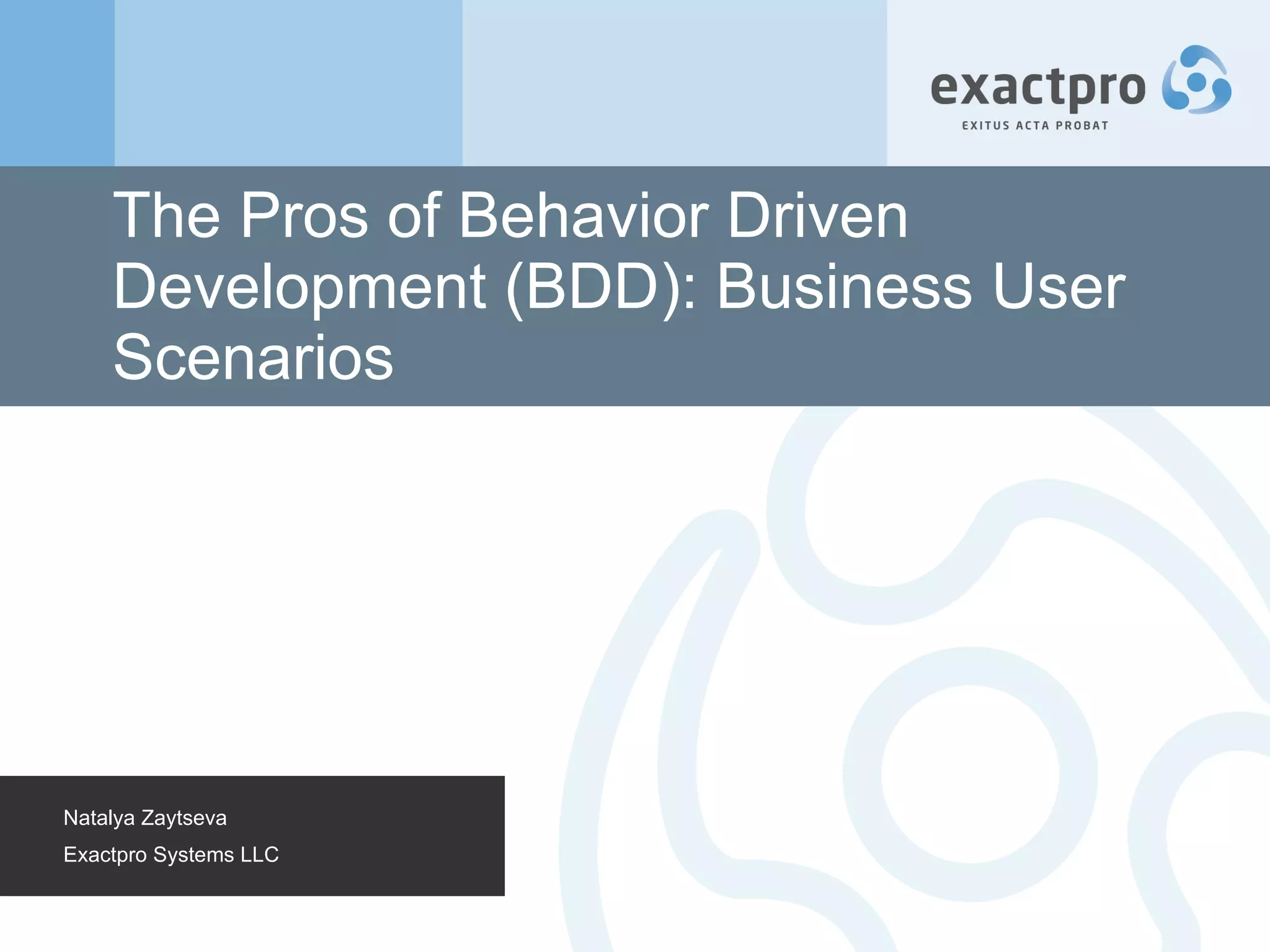 exactpro
EXITUS ACTA PROBAT

The Pros of Behavior Driven Development (BDD): Business User Scenarios

Natalya Zaytseva
Exactpro Systems LLC